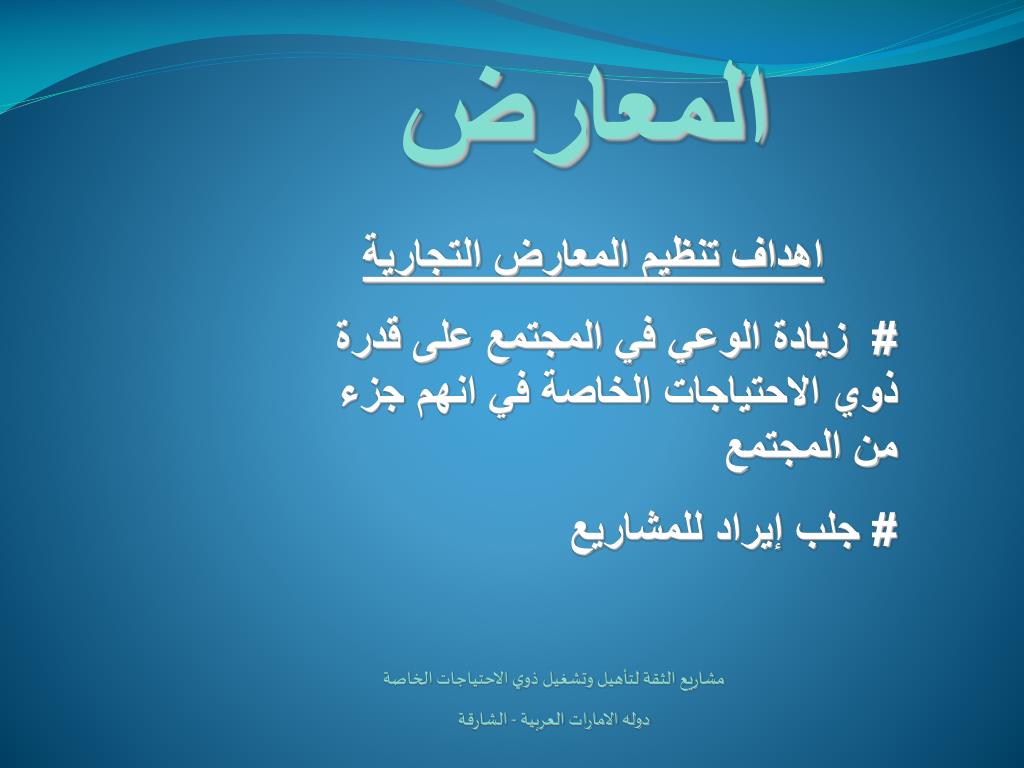 المعارض

اهداف تنظيم المعارض التجارية

# زيادة الوعي في المجتمع على قدرة ذوي الاحتياجات الخاصة في انهم جزء من المجتمع

# جلب إيراد للمشاريع

مشاريع الثقة لتأهيل وتشغيل ذوي الاحتياجات الخاصة

دوله الامارات العربية - الشارقة